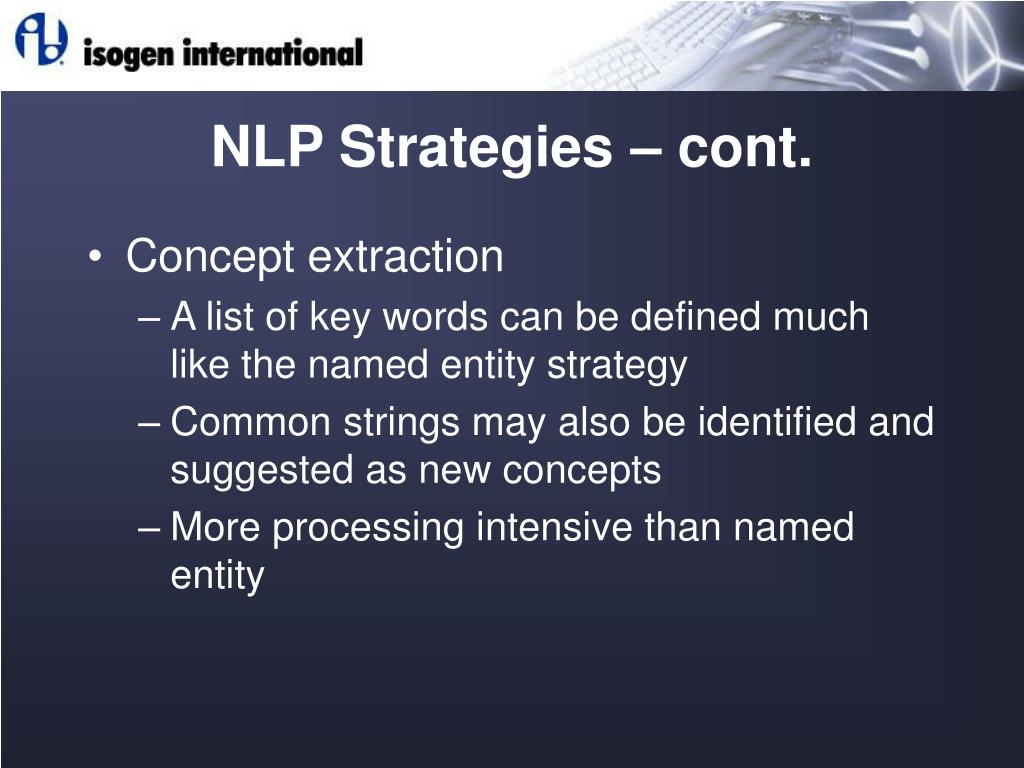 isogen international

NLP Strategies – cont.

• Concept extraction
– A list of key words can be defined much like the named entity strategy
– Common strings may also be identified and suggested as new concepts
– More processing intensive than named entity